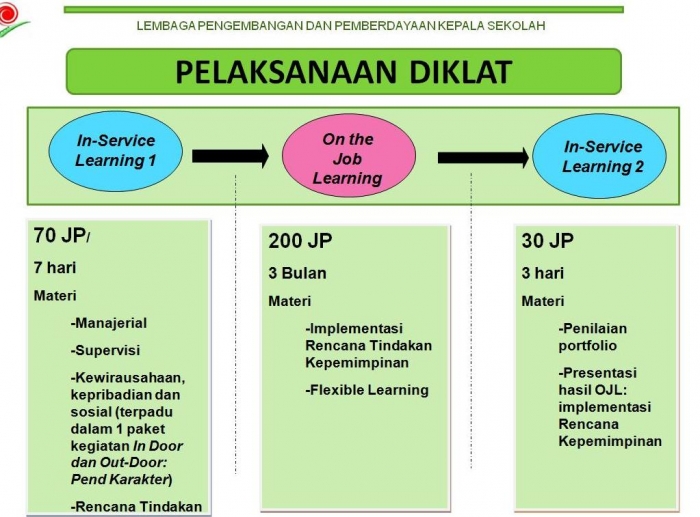 LEMBAGA PENGEMBANGAN DAN PEMBERDAYAAN KEPALA SEKOLAH

PELAKSANAAN DIKLAT

In-Service Learning 1

On the Job Learning

In-Service Learning 2

70 JP/

7 hari

Materi

-Manajerial

-Supervisi

-Kewirausahaan, kepribadian dan sosial (terpadu dalam 1 paket kegiatan In Door dan Out-Door: Pend Karakter)

-Rencana Tindakan

200 JP

3 Bulan

Materi

-Implementasi Rencana Tindakan Kepemimpinan

-Flexible Learning

30 JP

3 hari

Materi

-Penilaian portfolio

-Presentasi hasil OJL: implementasi Rencana Kepemimpinan